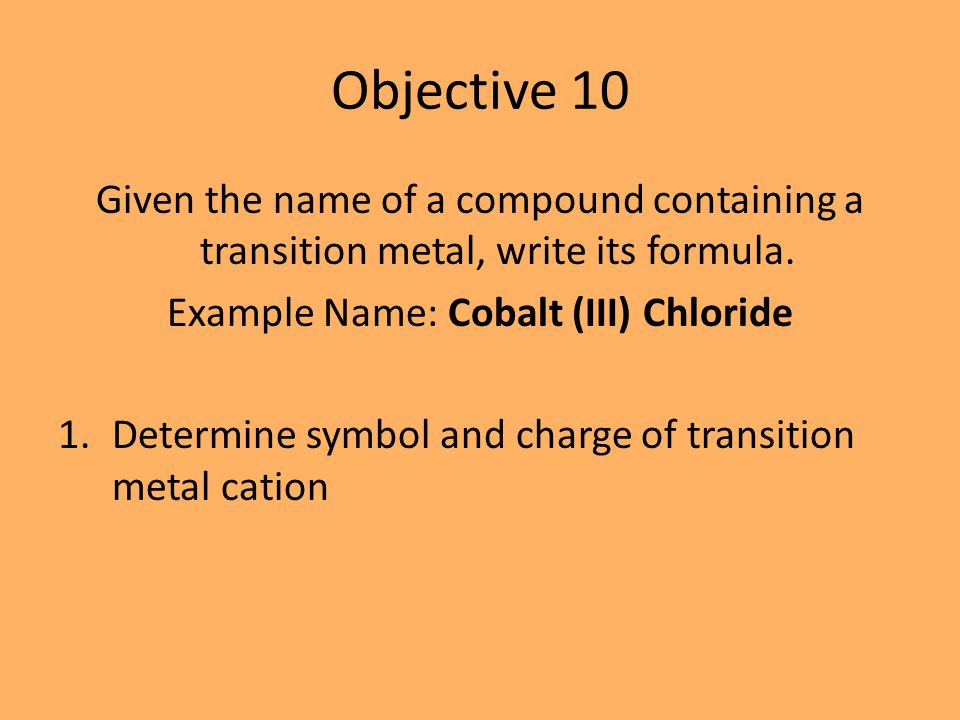 Objective 10

Given the name of a compound containing a transition metal, write its formula.

Example Name: Cobalt (III) Chloride

1. Determine symbol and charge of transition metal cation